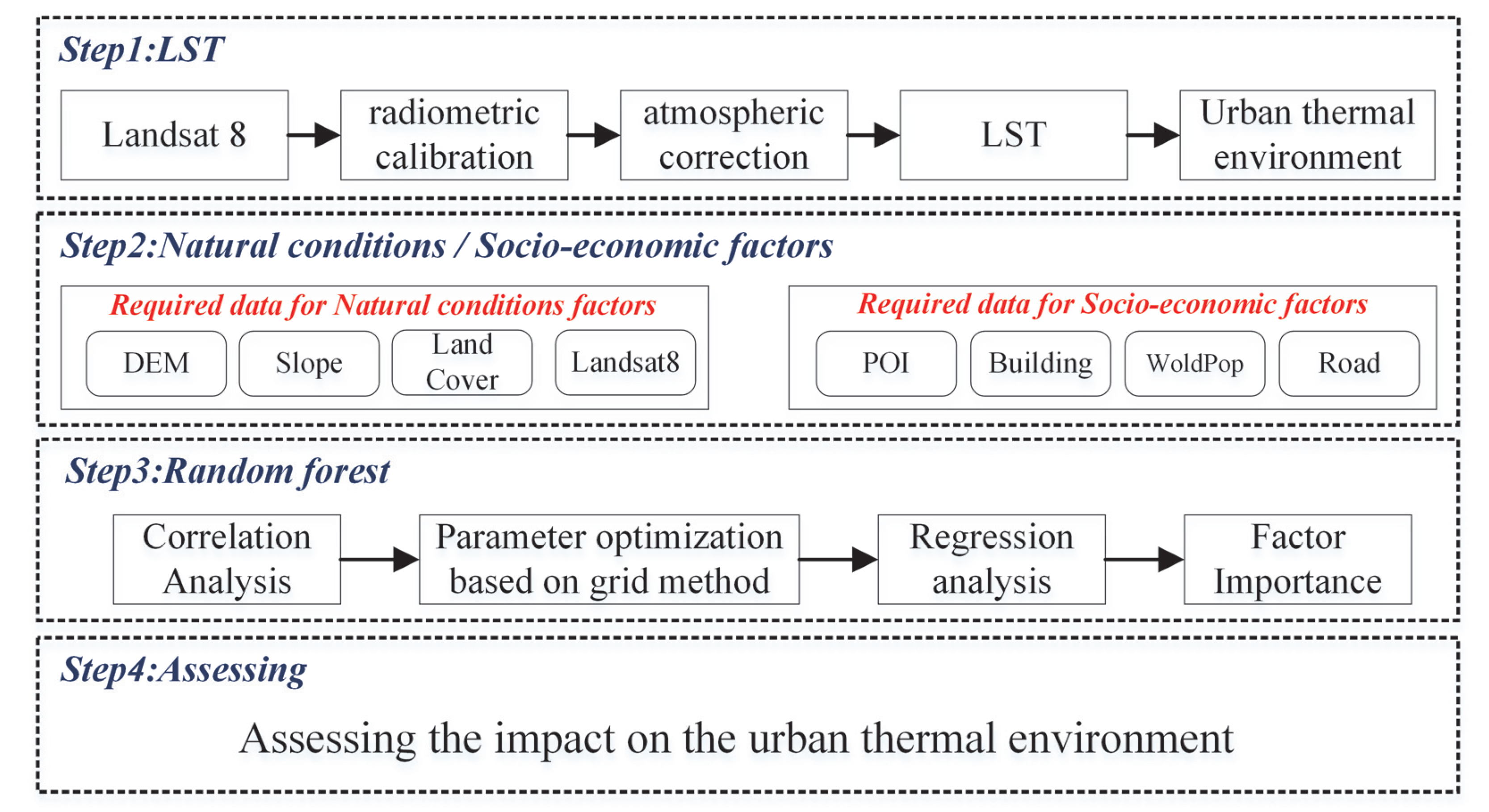 Step1:LST

Landsat 8

radiometric calibration

atmospheric correction

LST

Urban thermal environment

Step2:Natural conditions / Socio-economic factors

Required data for Natural conditions factors

DEM

Slope

Land Cover

Landsat8

Required data for Socio-economic factors

POI

Building

WoldPop

Road

Step3:Random forest

Correlation Analysis

Parameter optimization based on grid method

Regression analysis

Factor Importance

Step4:Assessing

Assessing the impact on the urban thermal environment